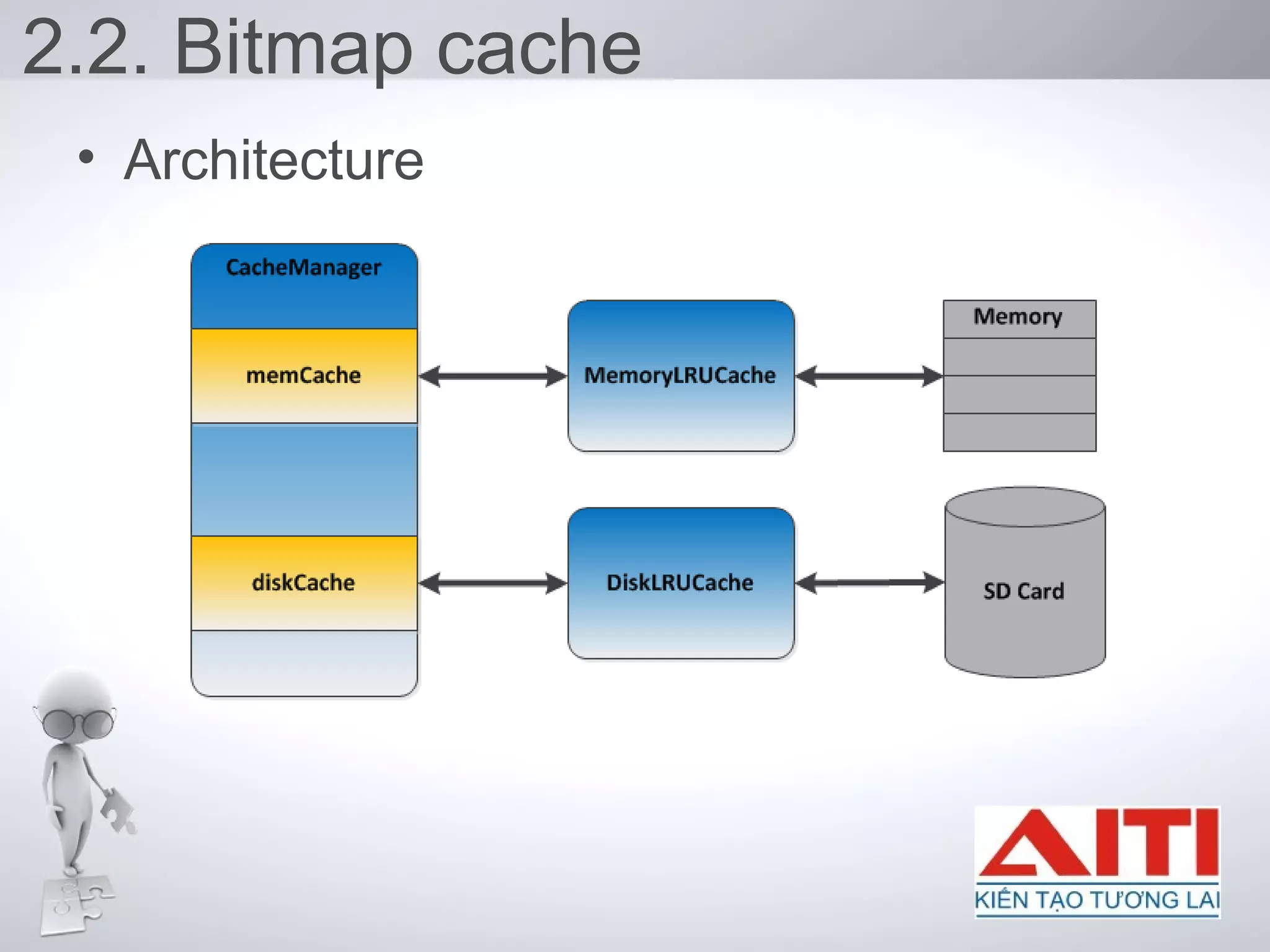 2.2. Bitmap cache

• Architecture

CacheManager

memCache

diskCache

MemoryLRUCache

DiskLRUCache

Memory

SD Card

AITI
KIẾN TẠO TƯƠNG LAI